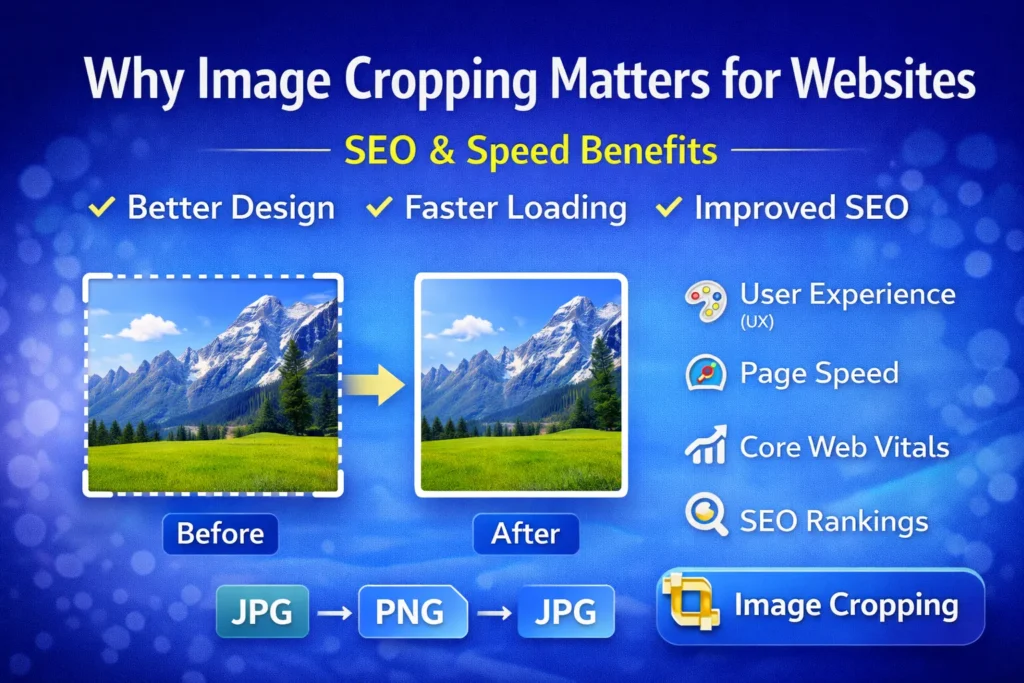 Why Image Cropping Matters for Websites

SEO & Speed Benefits

✓ Better Design ✓ Faster Loading ✓ Improved SEO

Before

After

User Experience (UX)

Page Speed

Core Web Vitals

SEO Rankings

JPG → PNG → JPG

Image Cropping